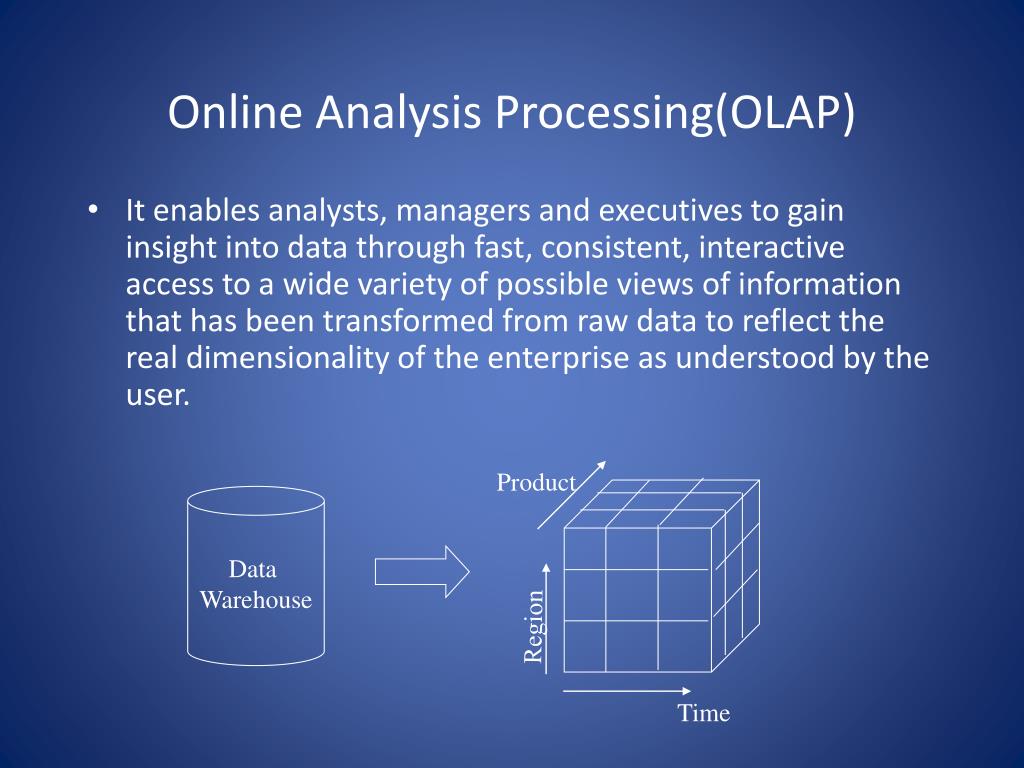 Online Analysis Processing(OLAP)

• It enables analysts, managers and executives to gain insight into data through fast, consistent, interactive access to a wide variety of possible views of information that has been transformed from raw data to reflect the real dimensionality of the enterprise as understood by the user.

Data Warehouse

Product

Region

Time